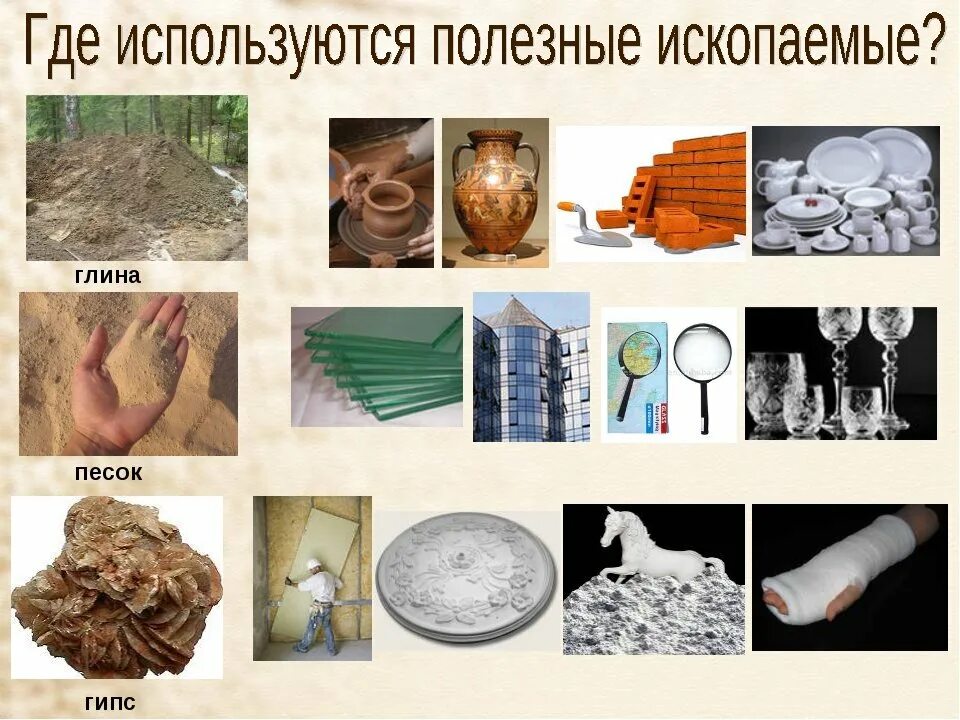 Где используются полезные ископаемые?

глина

песок

гипс